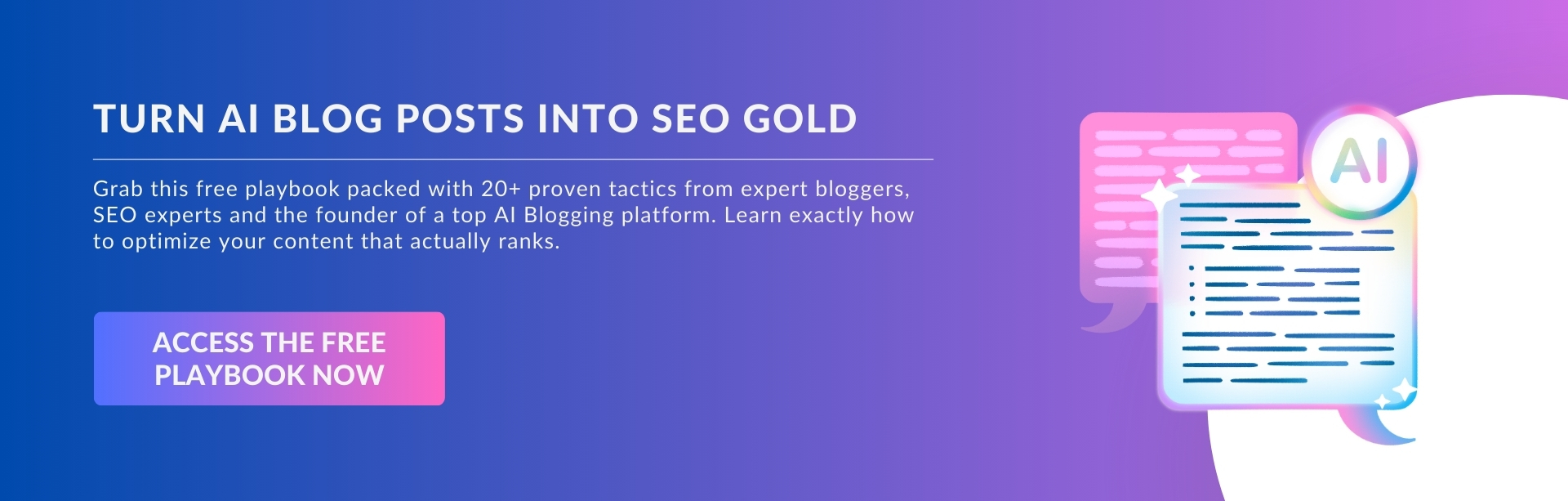 TURN AI BLOG POSTS INTO SEO GOLD

Grab this free playbook packed with 20+ proven tactics from expert bloggers, SEO experts and the founder of a top AI Blogging platform. Learn exactly how to optimize your content that actually ranks.

ACCESS THE FREE PLAYBOOK NOW

AI